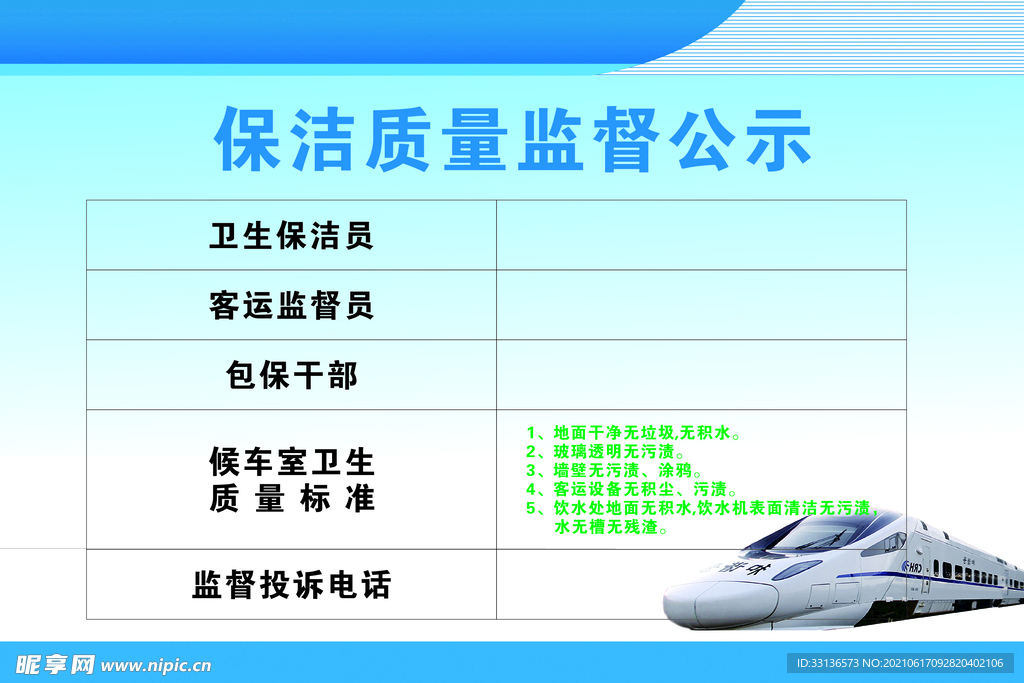 保洁质量监督公示

| 卫生保洁员 | |
|---|---|
| 客运监督员 | |
| 包保干部 | |
| 候车室卫生 质 量 标 准 | 1、地面干净无垃圾,无积水。 2、玻璃透明无污渍。 3、墙壁无污渍、涂鸦。 4、客运设备无积尘、污渍。 5、饮水处地面无积水,饮水机表面清洁无污渍,水无槽无残渣。 |
| 监督投诉电话 | |

CRH 和谐号

昵享网 www.nipic.cn

ID:33136573 NO:20210617092820402106